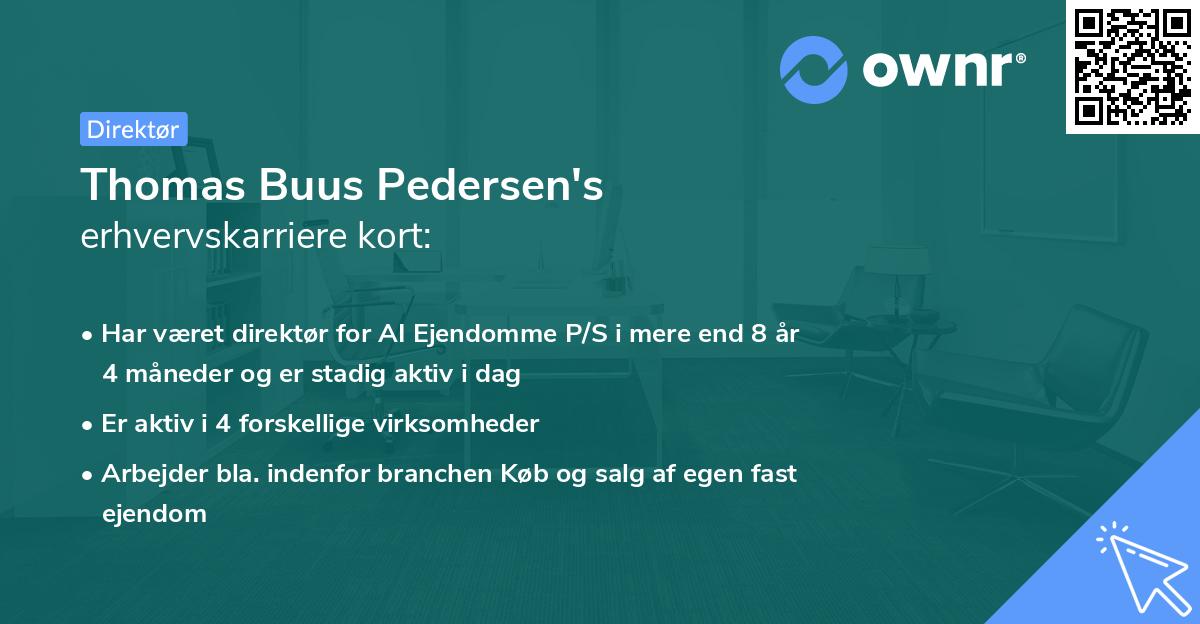 ownr®

Direktør

Thomas Buus Pedersen's erhvervskarriere kort:

• Har været direktør for AI Ejendomme P/S i mere end 8 år 4 måneder og er stadig aktiv i dag

• Er aktiv i 4 forskellige virksomheder

• Arbejder bla. indenfor branchen Køb og salg af egen fast ejendom